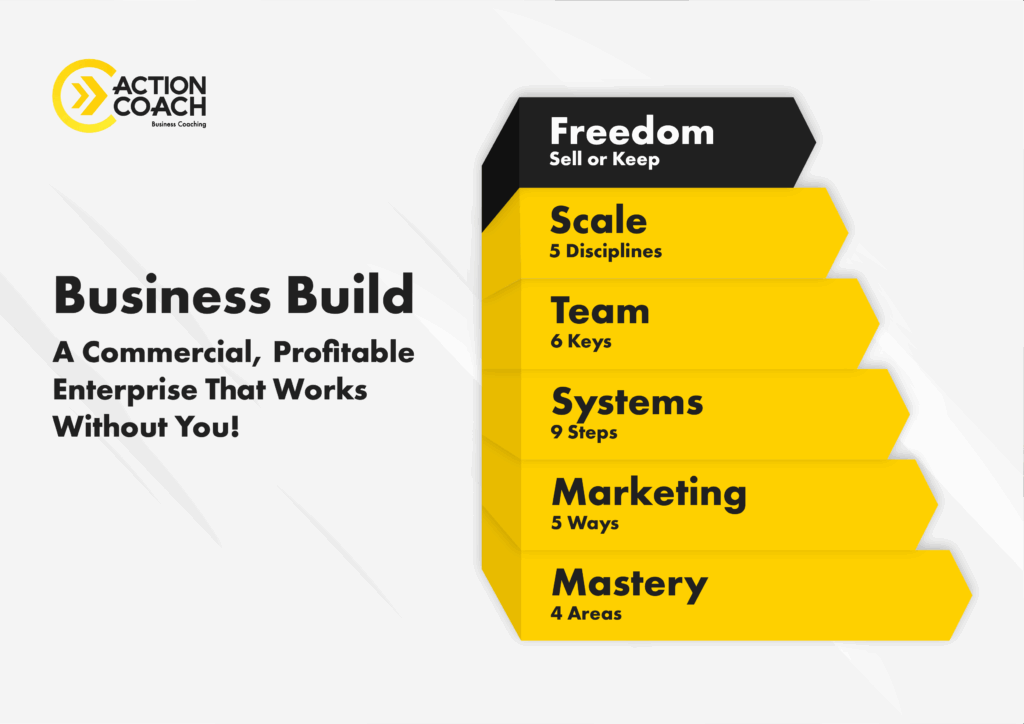 ACTION COACH
Business Coaching

Business Build
A Commercial, Profitable Enterprise That Works Without You!

Freedom
Sell or Keep

Scale
5 Disciplines

Team
6 Keys

Systems
9 Steps

Marketing
5 Ways

Mastery
4 Areas